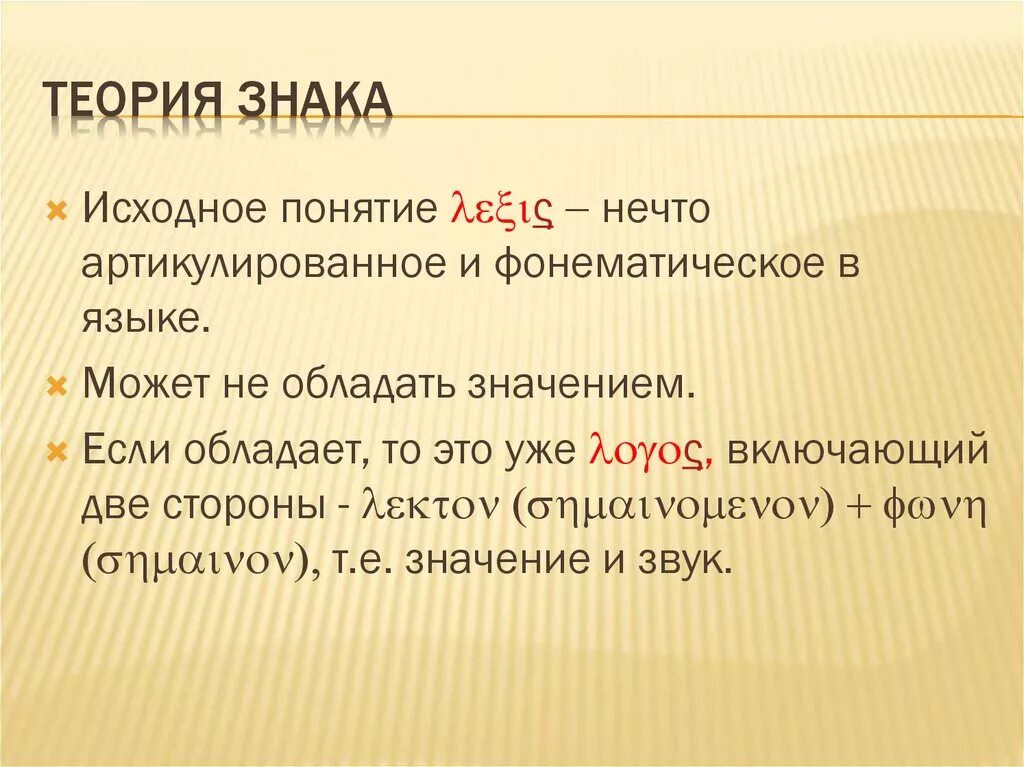 ТЕОРИЯ ЗНАКА

Исходное понятие λεξις – нечто артикулированное и фонематическое в языке.

Может не обладать значением.

Если обладает, то это уже λογος, включающий две стороны - λεκτον (σημαινομενον) + φωνη (σημαινον), т.е. значение и звук.